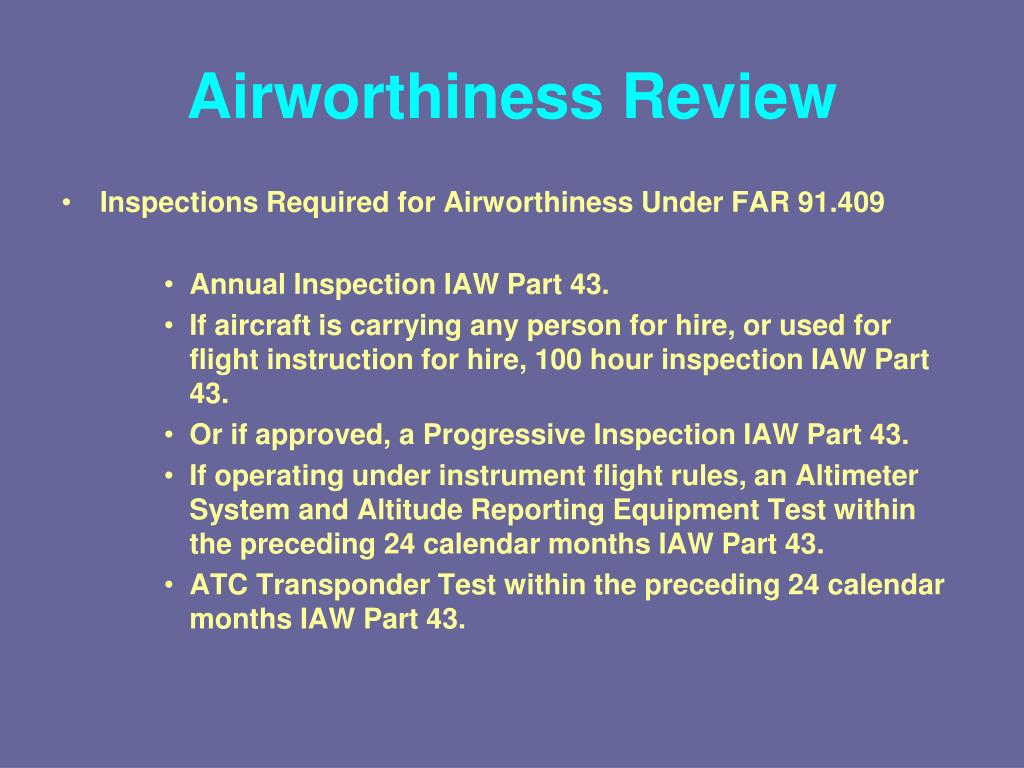 Airworthiness Review

• Inspections Required for Airworthiness Under FAR 91.409

• Annual Inspection IAW Part 43.
• If aircraft is carrying any person for hire, or used for flight instruction for hire, 100 hour inspection IAW Part 43.
• Or if approved, a Progressive Inspection IAW Part 43.
• If operating under instrument flight rules, an Altimeter System and Altitude Reporting Equipment Test within the preceding 24 calendar months IAW Part 43.
• ATC Transponder Test within the preceding 24 calendar months IAW Part 43.